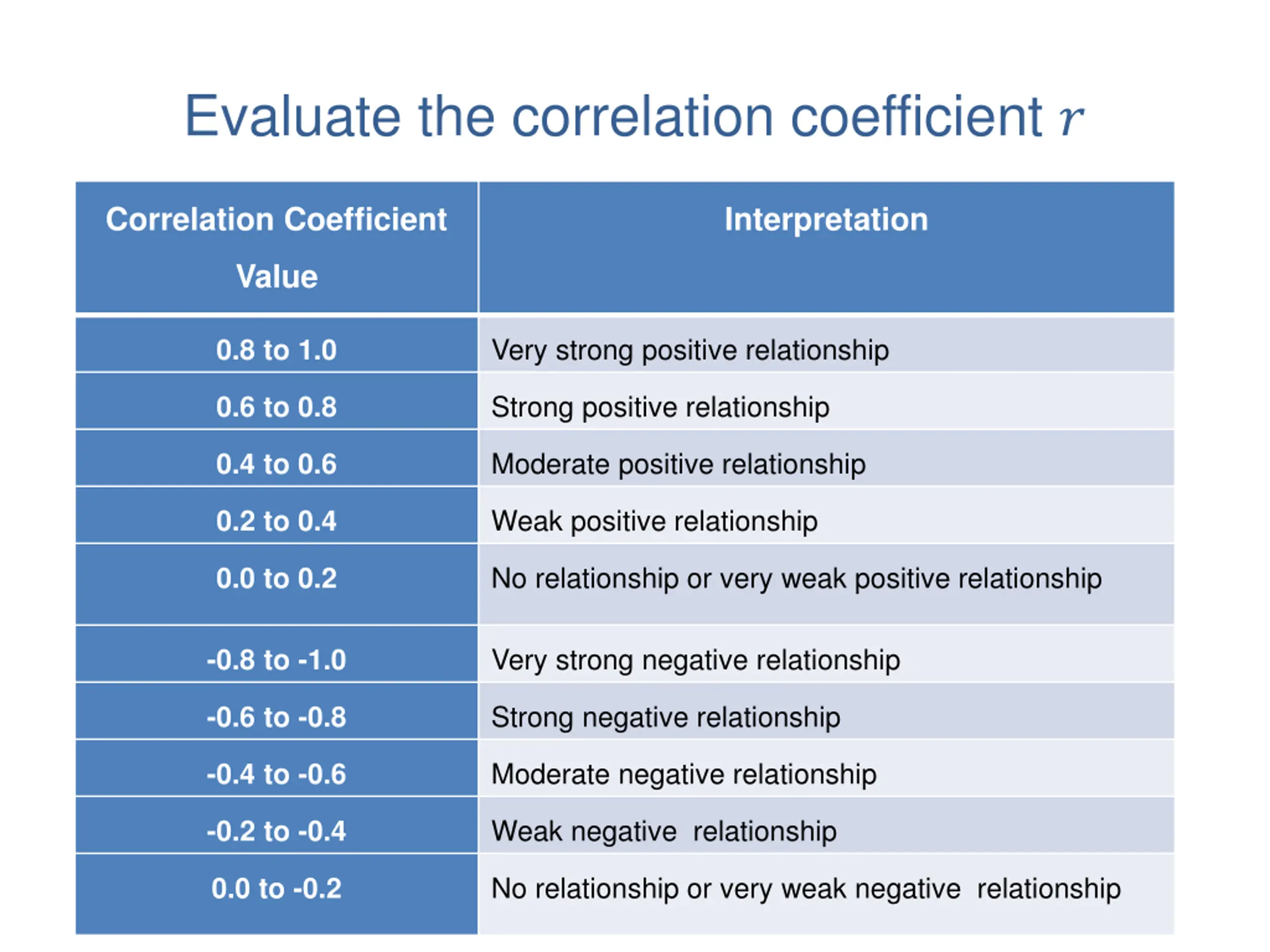 Evaluate the correlation coefficient $r$

| Correlation Coefficient Value | Interpretation |
|---|---|
| 0.8 to 1.0 | Very strong positive relationship |
| 0.6 to 0.8 | Strong positive relationship |
| 0.4 to 0.6 | Moderate positive relationship |
| 0.2 to 0.4 | Weak positive relationship |
| 0.0 to 0.2 | No relationship or very weak positive relationship |
| -0.8 to -1.0 | Very strong negative relationship |
| -0.6 to -0.8 | Strong negative relationship |
| -0.4 to -0.6 | Moderate negative relationship |
| -0.2 to -0.4 | Weak negative relationship |
| 0.0 to -0.2 | No relationship or very weak negative relationship |